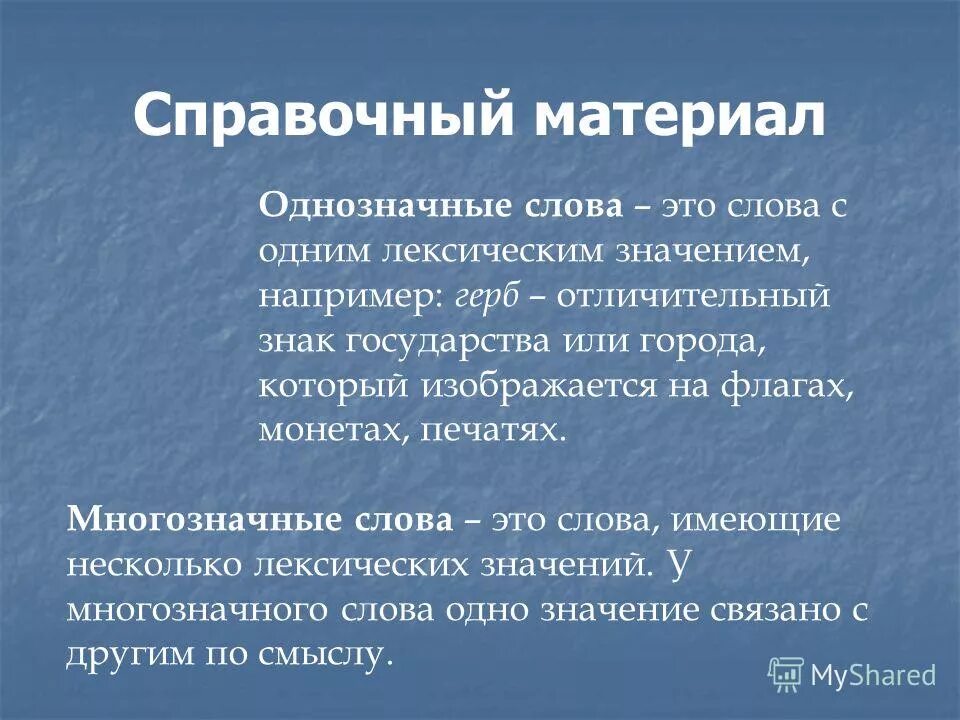 Справочный материал

Однозначные слова – это слова с одним лексическим значением, например: герб – отличительный знак государства или города, который изображается на флагах, монетах, печатях.

Многозначные слова – это слова, имеющие несколько лексических значений. У многозначного слова одно значение связано с другим по смыслу.

MyShared